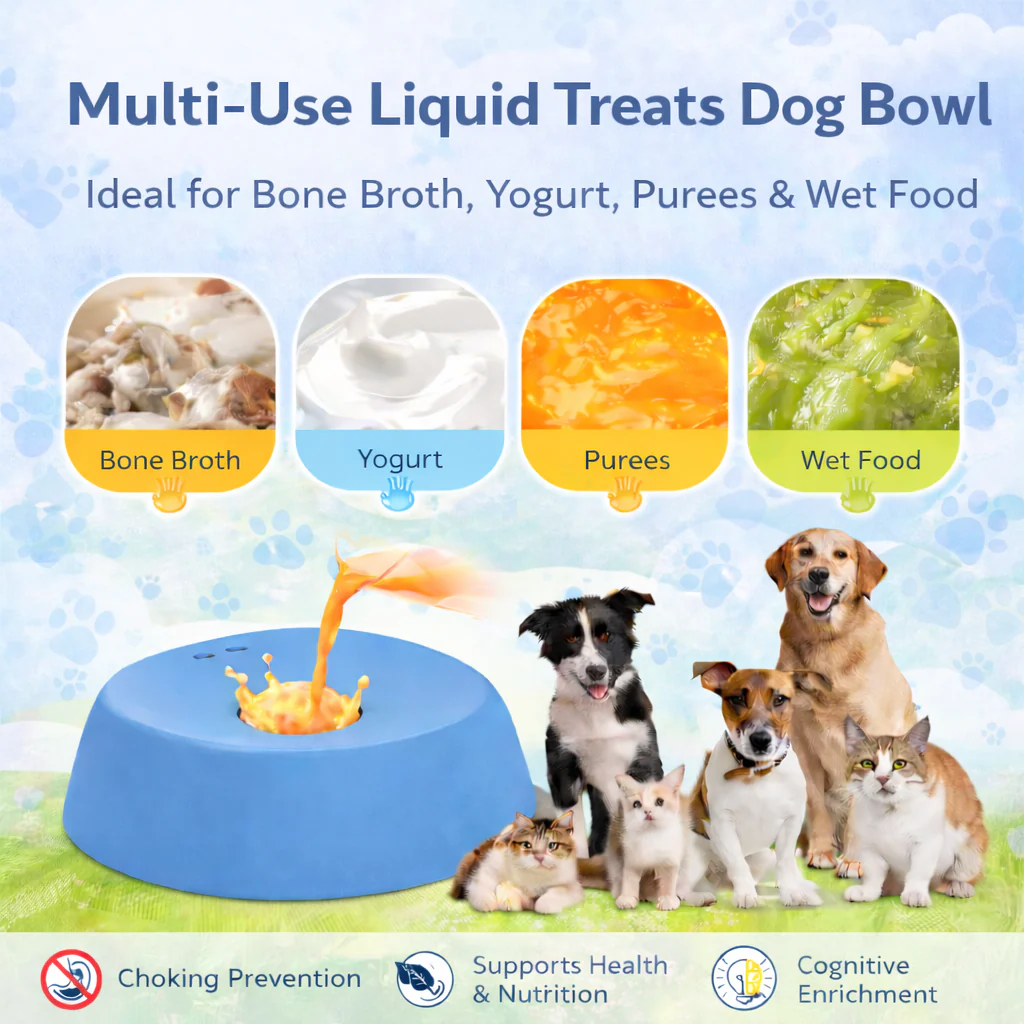 Multi-Use Liquid Treats Dog Bowl

Ideal for Bone Broth, Yogurt, Purees & Wet Food

Bone Broth

Yogurt

Purees

Wet Food

Choking Prevention

Supports Health & Nutrition

Cognitive Enrichment